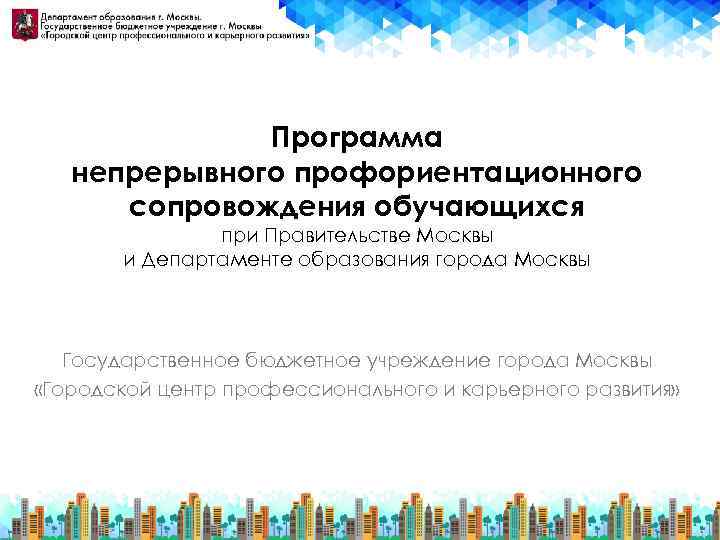 Департамент образования г. Москвы.
Государственное бюджетное учреждение г. Москвы
«Городской центр профессионального и карьерного развития»

Программа
непрерывного профориентационного
сопровождения обучающихся
при Правительстве Москвы
и Департаменте образования города Москвы

Государственное бюджетное учреждение города Москвы
«Городской центр профессионального и карьерного развития»